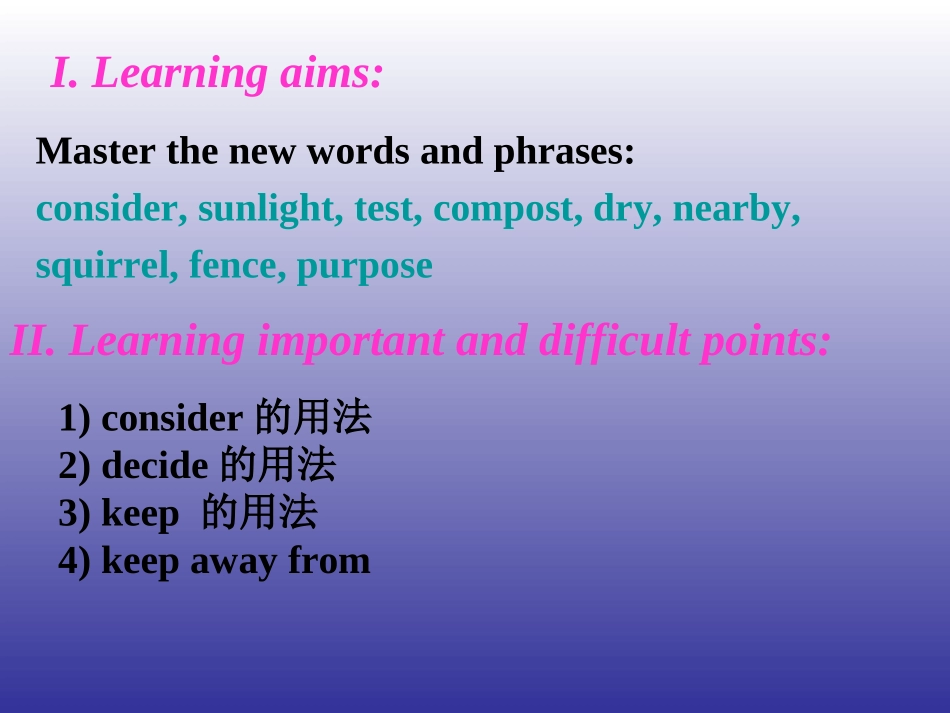 I. Learning aims:

Master the new words and phrases:

consider, sunlight, test, compost, dry, nearby, squirrel, fence, purpose

II. Learning important and difficult points:

1) consider 的用法
2) decide 的用法
3) keep 的用法
4) keep away from